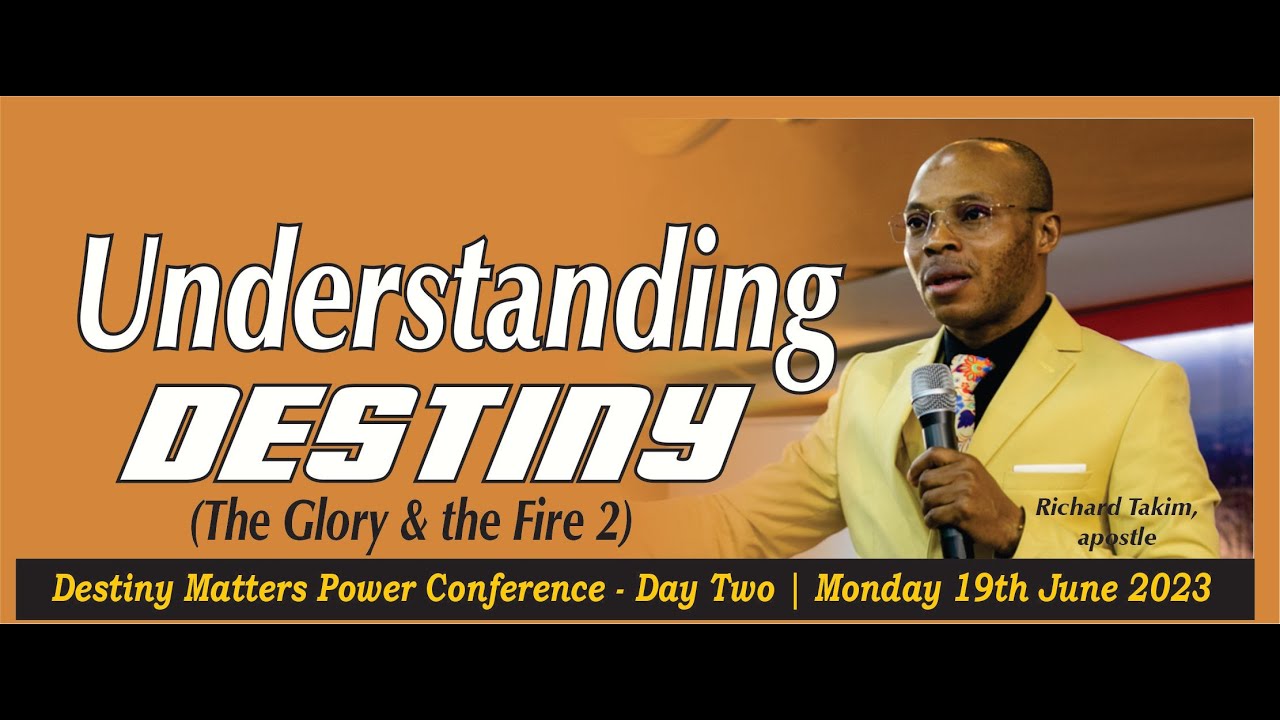 Understanding
DESTINY
(The Glory & the Fire 2)

Richard Takim,
apostle

Destiny Matters Power Conference - Day Two | Monday 19th June 2023